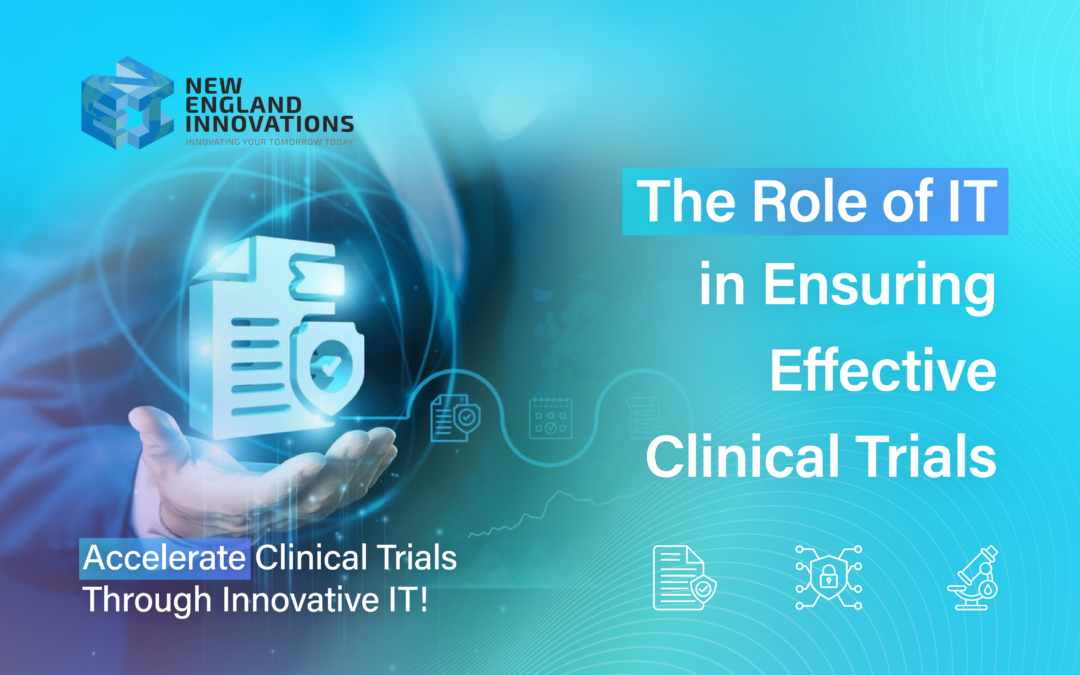 NEW ENGLAND INNOVATIONS
INNOVATING YOUR TOMORROW TODAY

The Role of IT in Ensuring Effective Clinical Trials

Accelerate Clinical Trials Through Innovative IT!